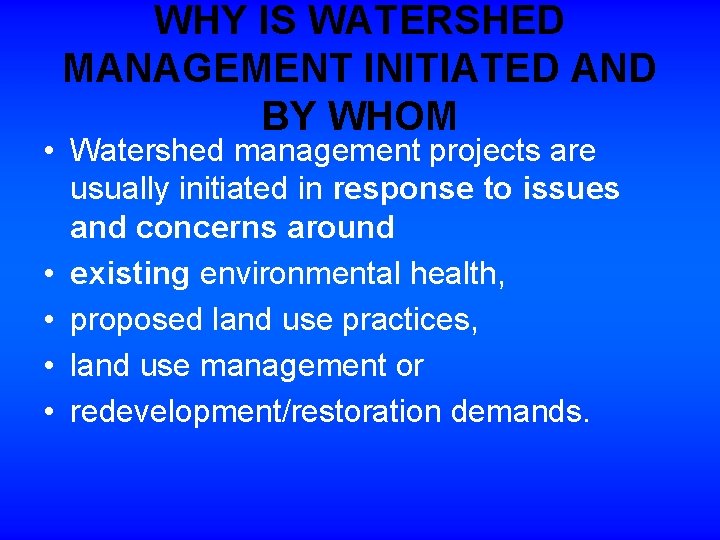 WHY IS WATERSHED MANAGEMENT INITIATED AND BY WHOM

• Watershed management projects are usually initiated in response to issues and concerns around
• existing environmental health,
• proposed land use practices,
• land use management or
• redevelopment/restoration demands.